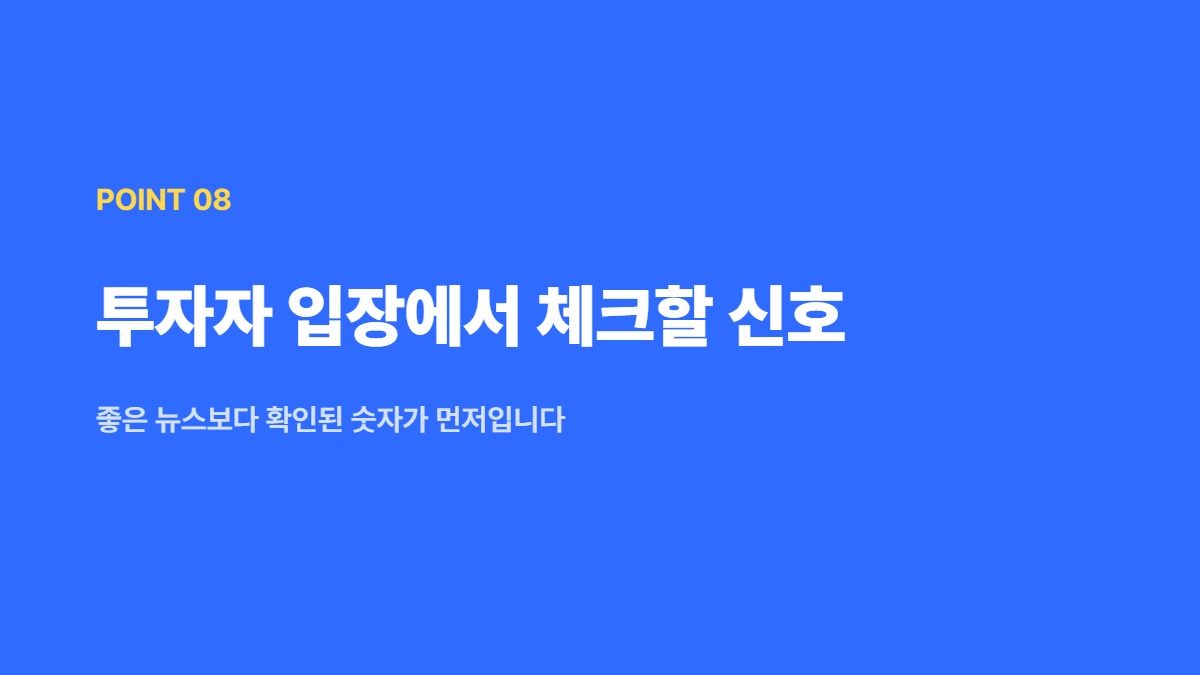 POINT 08

투자자 입장에서 체크할 신호

좋은 뉴스보다 확인된 숫자가 먼저입니다